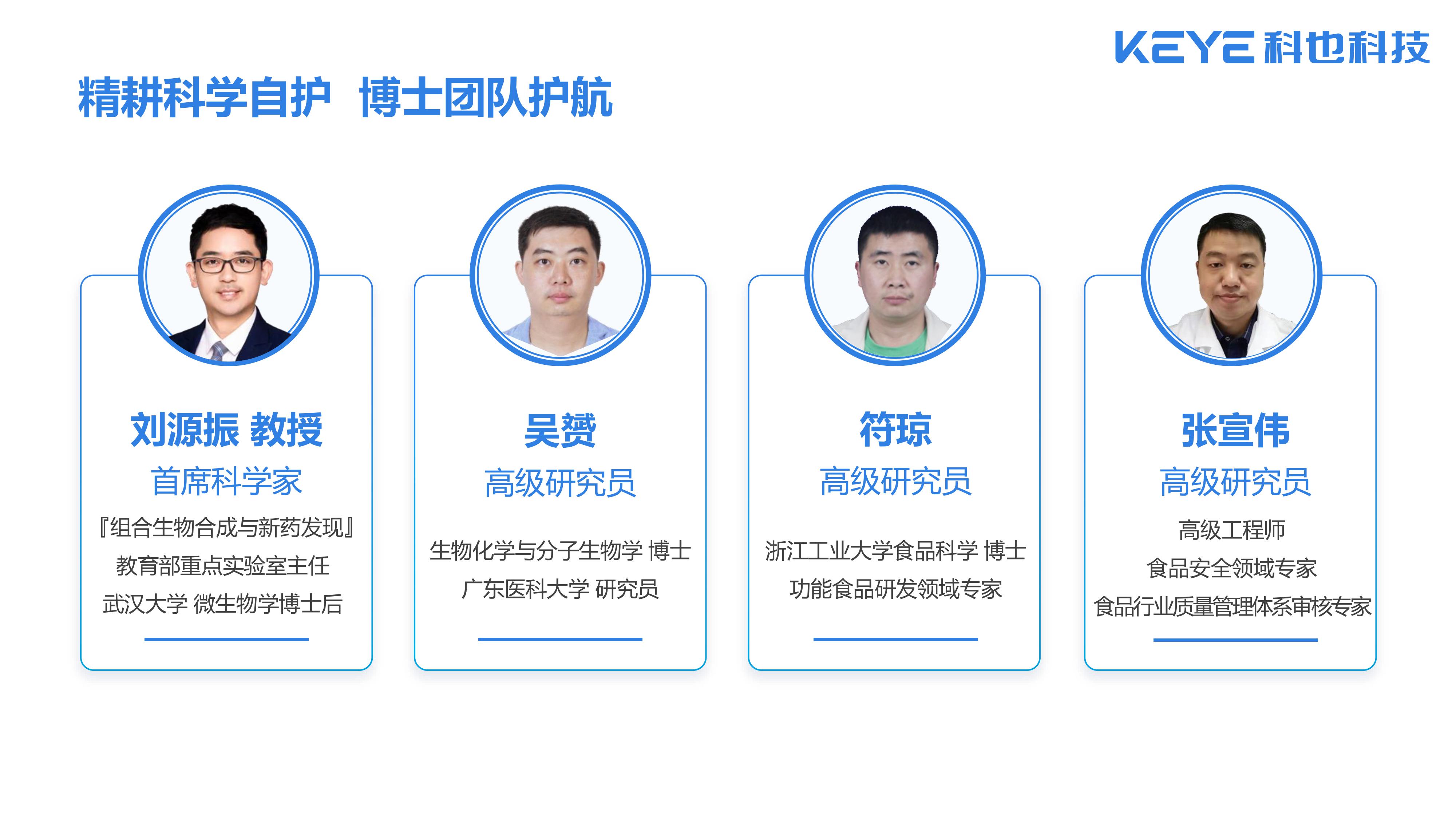 KEYE 科也科技

精耕科学自护 博士团队护航

刘源振 教授
首席科学家
『组合生物合成与新药发现』
教育部重点实验室主任
武汉大学 微生物学博士后

吴赟
高级研究员
生物化学与分子生物学 博士
广东医科大学 研究员

符琼
高级研究员
浙江工业大学食品科学 博士
功能食品研发领域专家

张宣伟
高级研究员
高级工程师
食品安全领域专家
食品行业质量管理体系审核专家